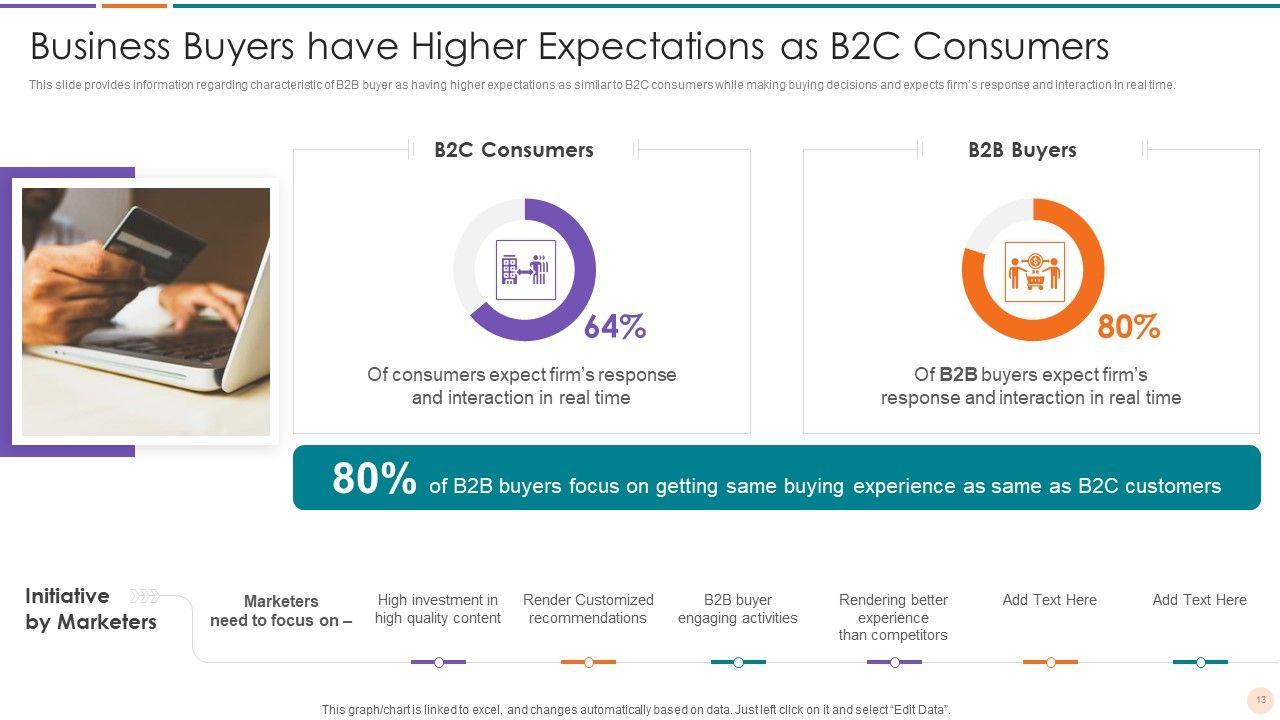 Business Buyers have Higher Expectations as B2C Consumers

This slide provides information regarding characteristic of B2B buyer as having higher expectations as similar to B2C consumers while making buying decisions and expects firm's response and interaction in real time.

B2C Consumers

64%

Of consumers expect firm's response and interaction in real time

B2B Buyers

80%

Of B2B buyers expect firm's response and interaction in real time

80% of B2B buyers focus on getting same buying experience as same as B2C customers

Initiative by Marketers

Marketers need to focus on –

High investment in high quality content

Render Customized recommendations

B2B buyer engaging activities

Rendering better experience than competitors

Add Text Here

Add Text Here

This graph/chart is linked to excel, and changes automatically based on data. Just left click on it and select "Edit Data".

13